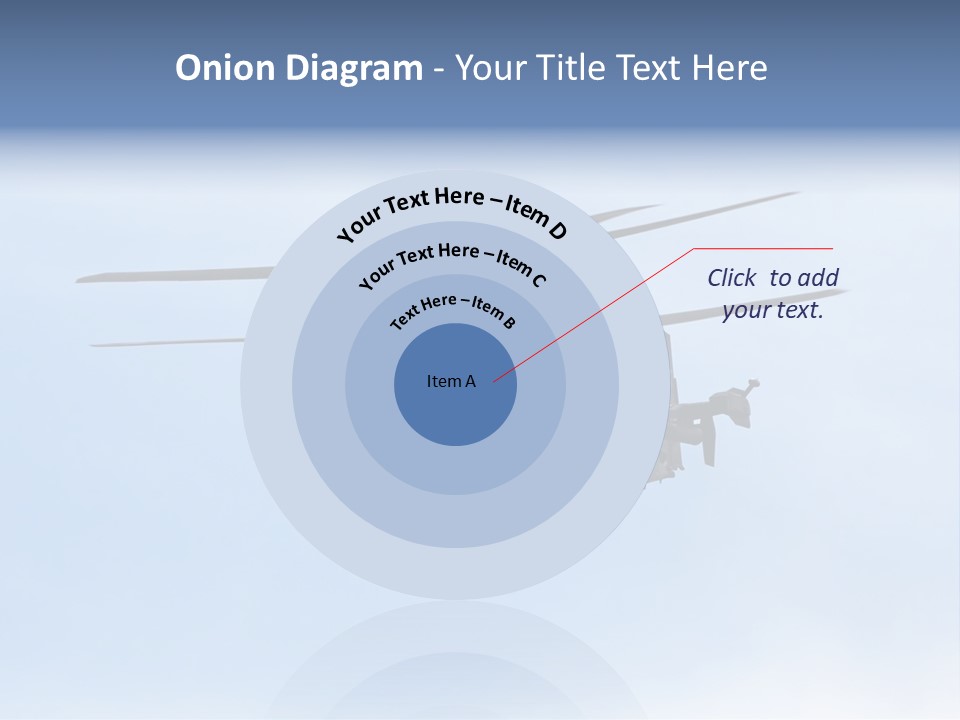 Onion Diagram - Your Title Text Here

Your Text Here – Item D

Your Text Here – Item C

Text Here – Item B

Item A

Click to add your text.